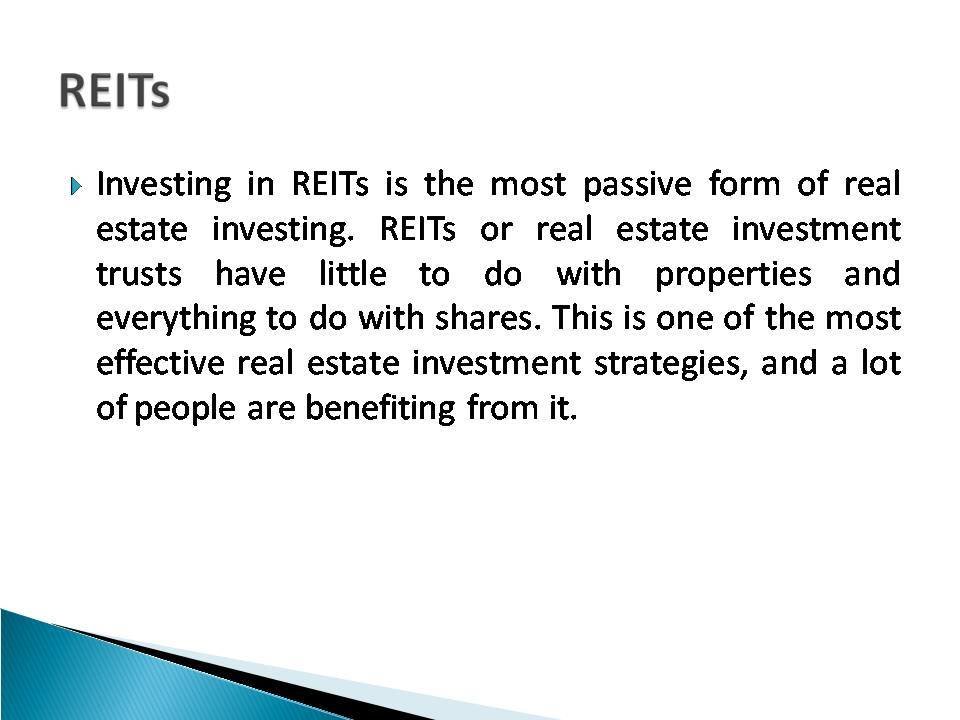 REITs

Investing in REITs is the most passive form of real estate investing. REITs or real estate investment trusts have little to do with properties and everything to do with shares. This is one of the most effective real estate investment strategies, and a lot of people are benefiting from it.